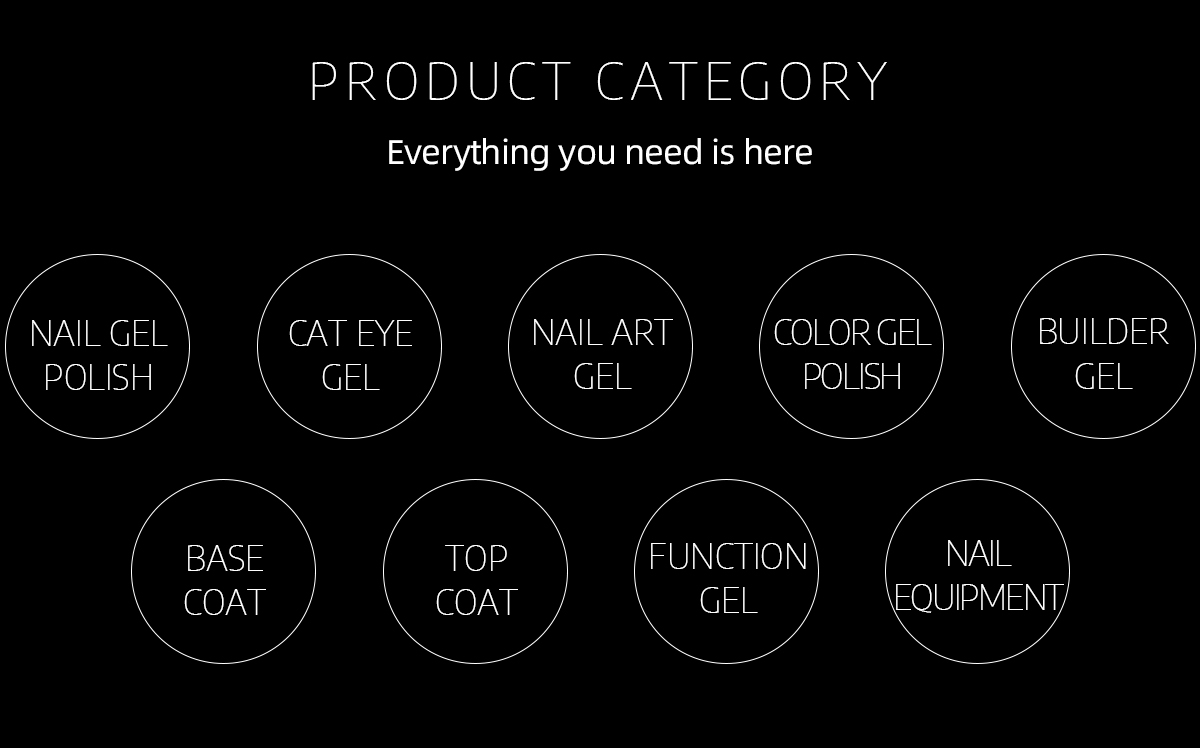 PRODUCT CATEGORY

Everything you need is here

NAIL GEL POLISH

CAT EYE GEL

NAIL ART GEL

COLOR GEL POLISH

BUILDER GEL

BASE COAT

TOP COAT

FUNCTION GEL

NAIL EQUIPMENT